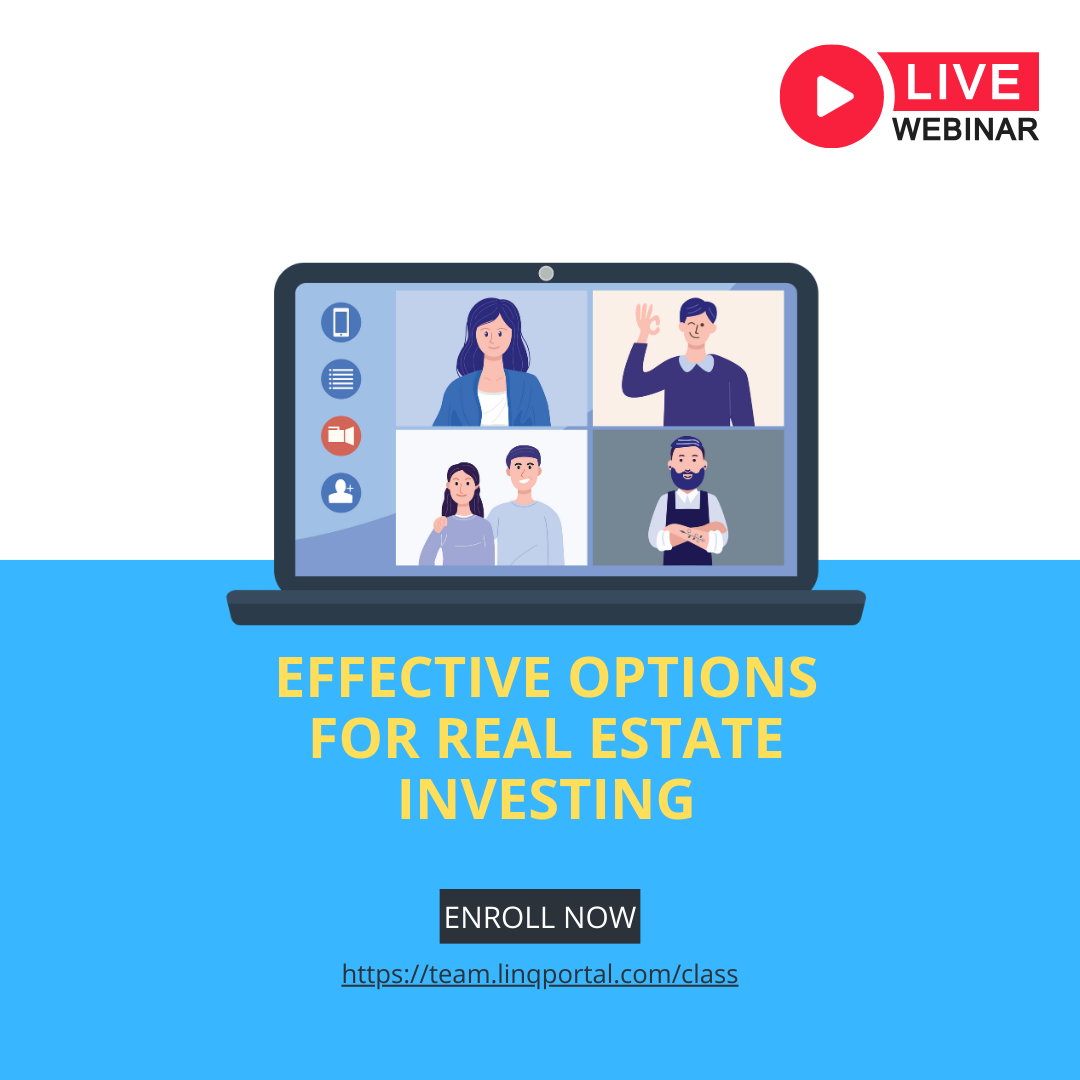 LIVE
WEBINAR

EFFECTIVE OPTIONS FOR REAL ESTATE INVESTING

ENROLL NOW

https://team.linqportal.com/class